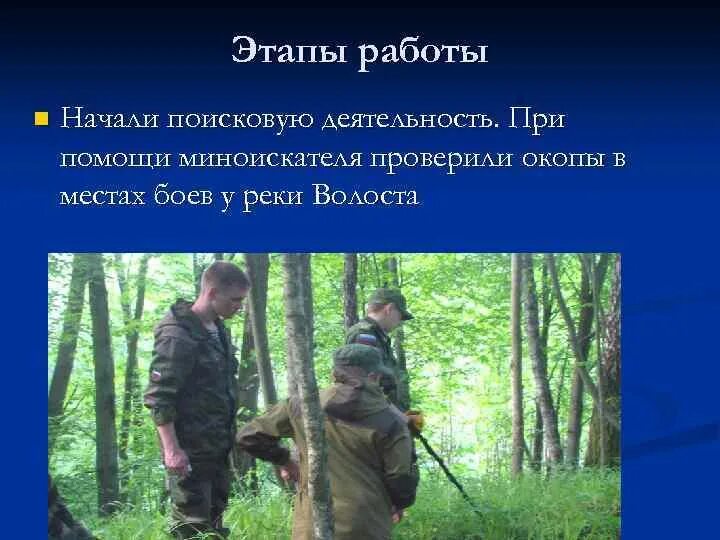 Этапы работы

Начали поисковую деятельность. При помощи миноискателя проверили окопы в местах боев у реки Волоста